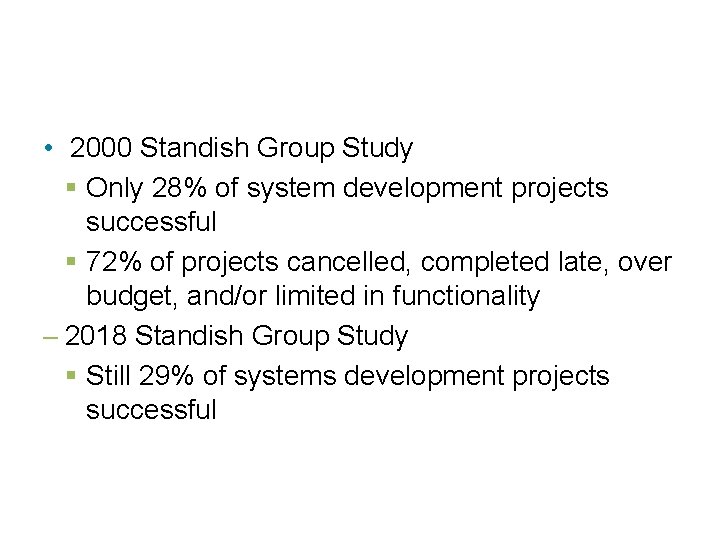 • 2000 Standish Group Study
▪ Only 28% of system development projects successful
▪ 72% of projects cancelled, completed late, over budget, and/or limited in functionality
– 2018 Standish Group Study
▪ Still 29% of systems development projects successful